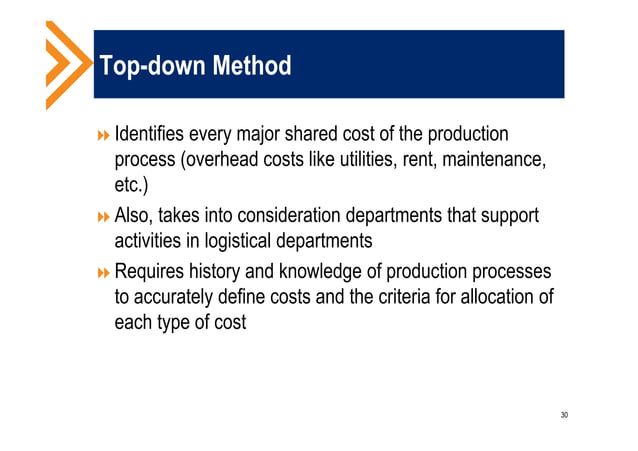 Top-down Method

Identifies every major shared cost of the production process (overhead costs like utilities, rent, maintenance, etc.)

Also, takes into consideration departments that support activities in logistical departments

Requires history and knowledge of production processes to accurately define costs and the criteria for allocation of each type of cost

30